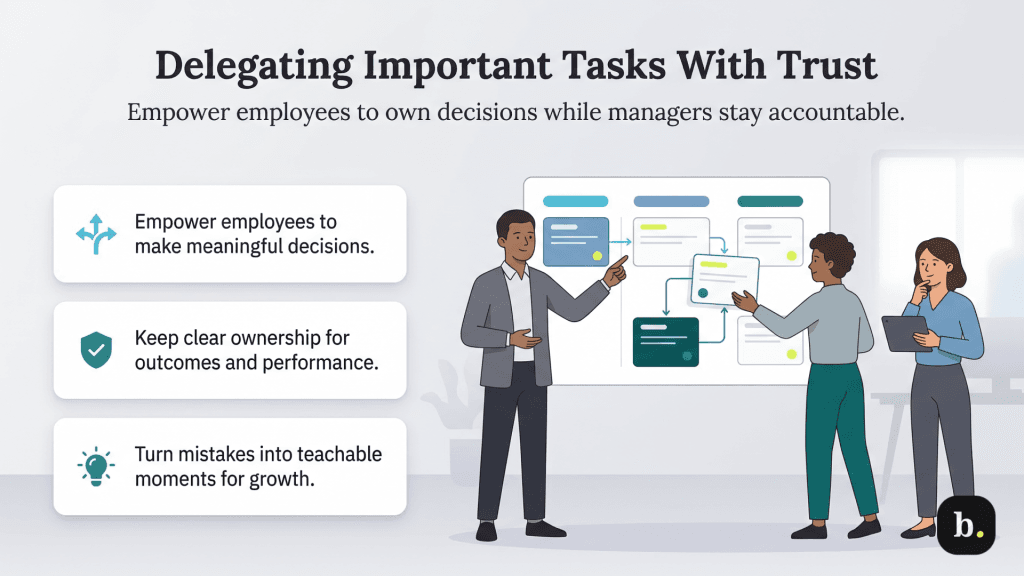 Delegating Important Tasks With Trust

Empower employees to own decisions while managers stay accountable.

Empower employees to make meaningful decisions.

Keep clear ownership for outcomes and performance.

Turn mistakes into teachable moments for growth.

b.